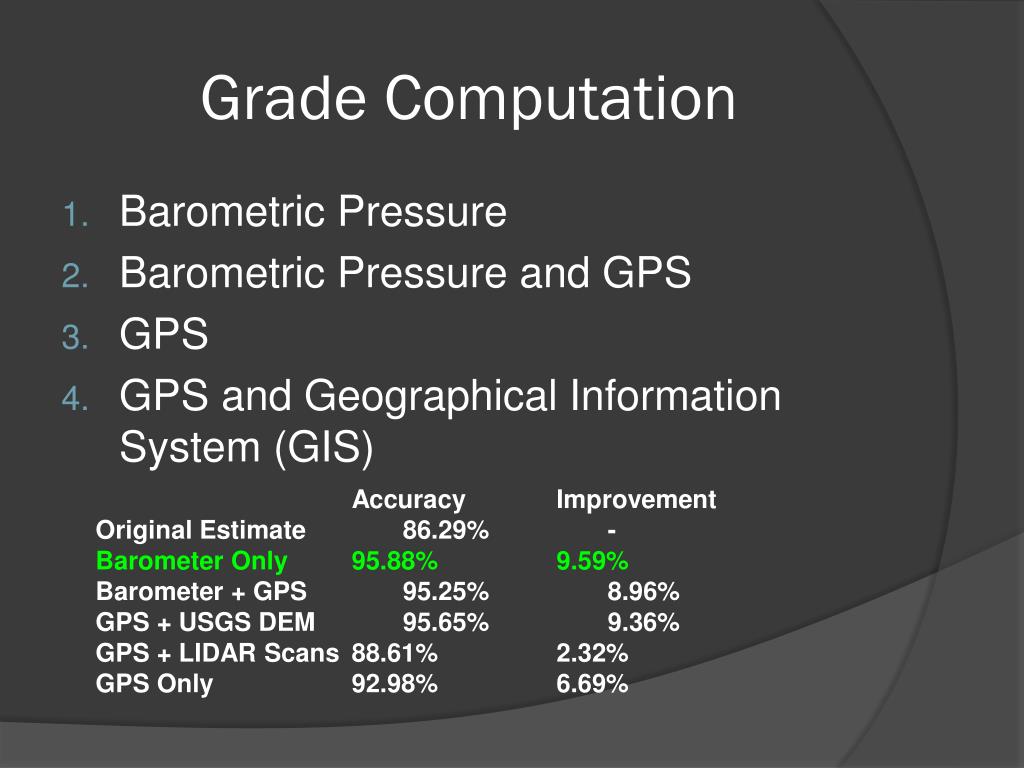 Grade Computation

1. Barometric Pressure
2. Barometric Pressure and GPS
3. GPS
4. GPS and Geographical Information System (GIS)

| | Accuracy | Improvement |
|---|---|---|
| Original Estimate | 86.29% | - |
| Barometer Only | 95.88% | 9.59% |
| Barometer + GPS | 95.25% | 8.96% |
| GPS + USGS DEM | 95.65% | 9.36% |
| GPS + LIDAR Scans | 88.61% | 2.32% |
| GPS Only | 92.98% | 6.69% |